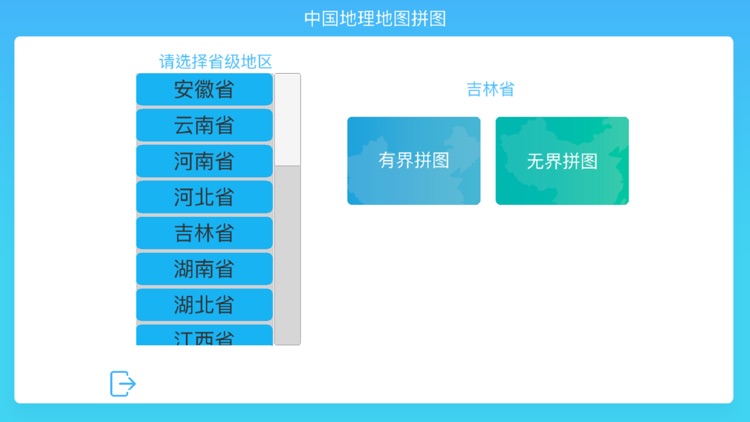 中国地理地图拼图

请选择省级地区

安徽省
云南省
河南省
河北省
吉林省
湖南省
湖北省
江西省

吉林省

有界拼图

无界拼图